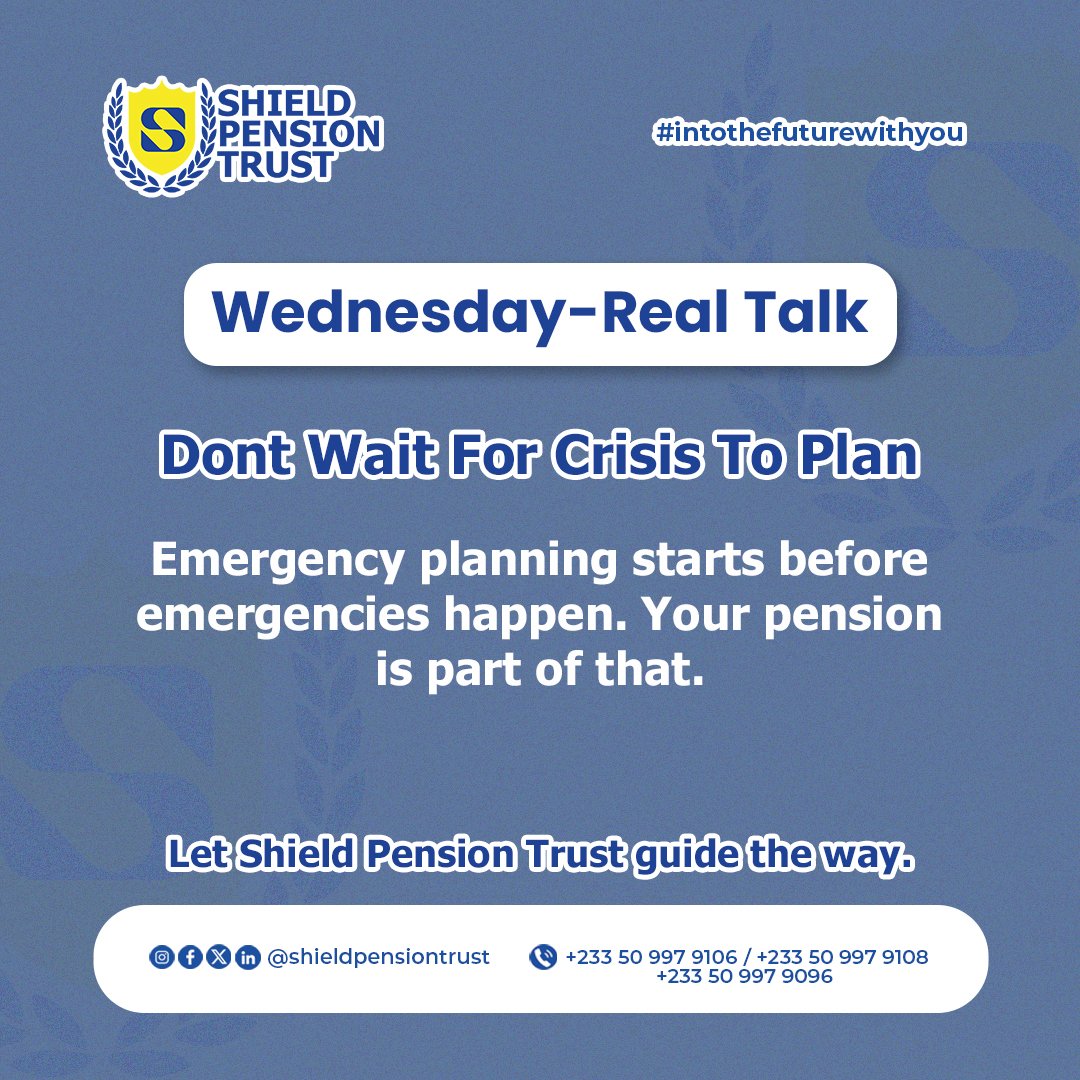 S SHIELD PENSION TRUST

#intothefuturewithyou

Wednesday-Real Talk

Dont Wait For Crisis To Plan

Emergency planning starts before emergencies happen. Your pension is part of that.

Let Shield Pension Trust guide the way.

@shieldpensiontrust

+233 50 997 9106 / +233 50 997 9108
+233 50 997 9096